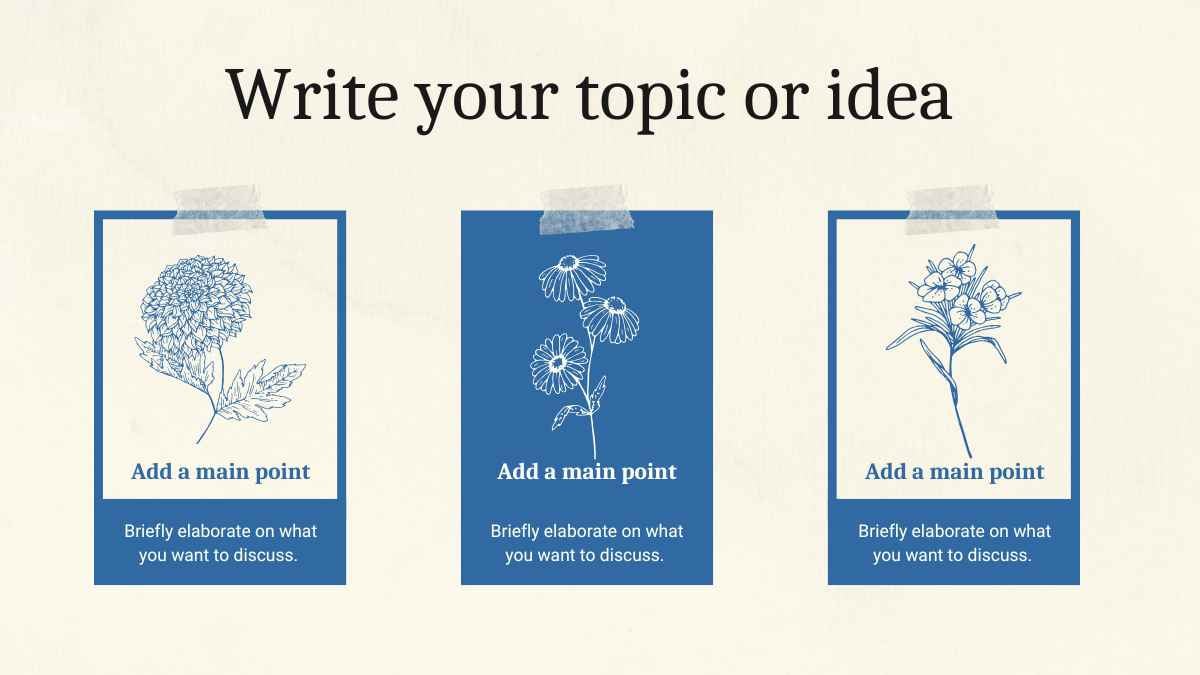 Write your topic or idea

Add a main point

Briefly elaborate on what you want to discuss.

Add a main point

Briefly elaborate on what you want to discuss.

Add a main point

Briefly elaborate on what you want to discuss.